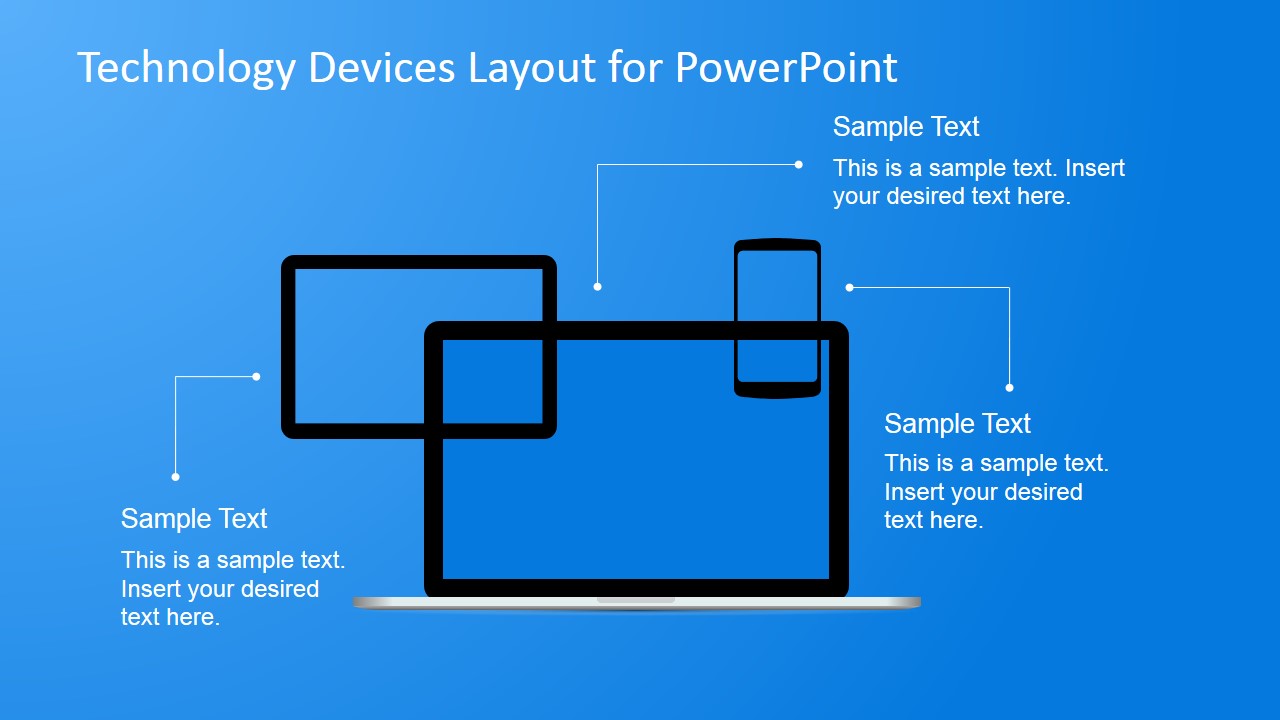 Technology Devices Layout for PowerPoint

Sample Text

This is a sample text. Insert your desired text here.

Sample Text

This is a sample text. Insert your desired text here.

Sample Text

This is a sample text. Insert your desired text here.